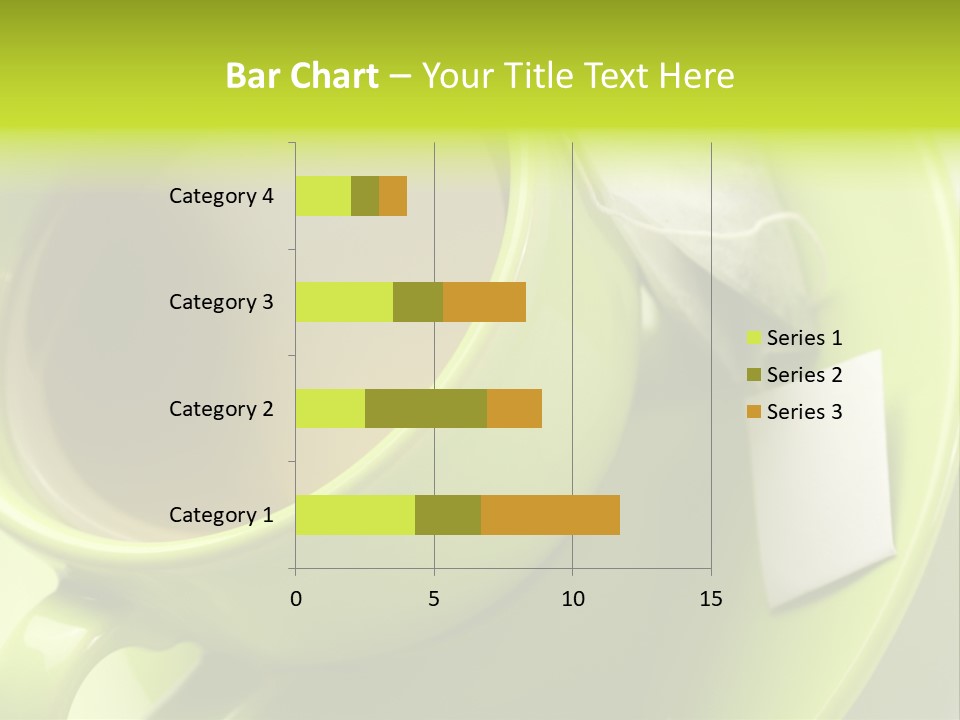 Bar Chart – Your Title Text Here

Category 4
Category 3
Category 2
Category 1

0
5
10
15

Series 1
Series 2
Series 3